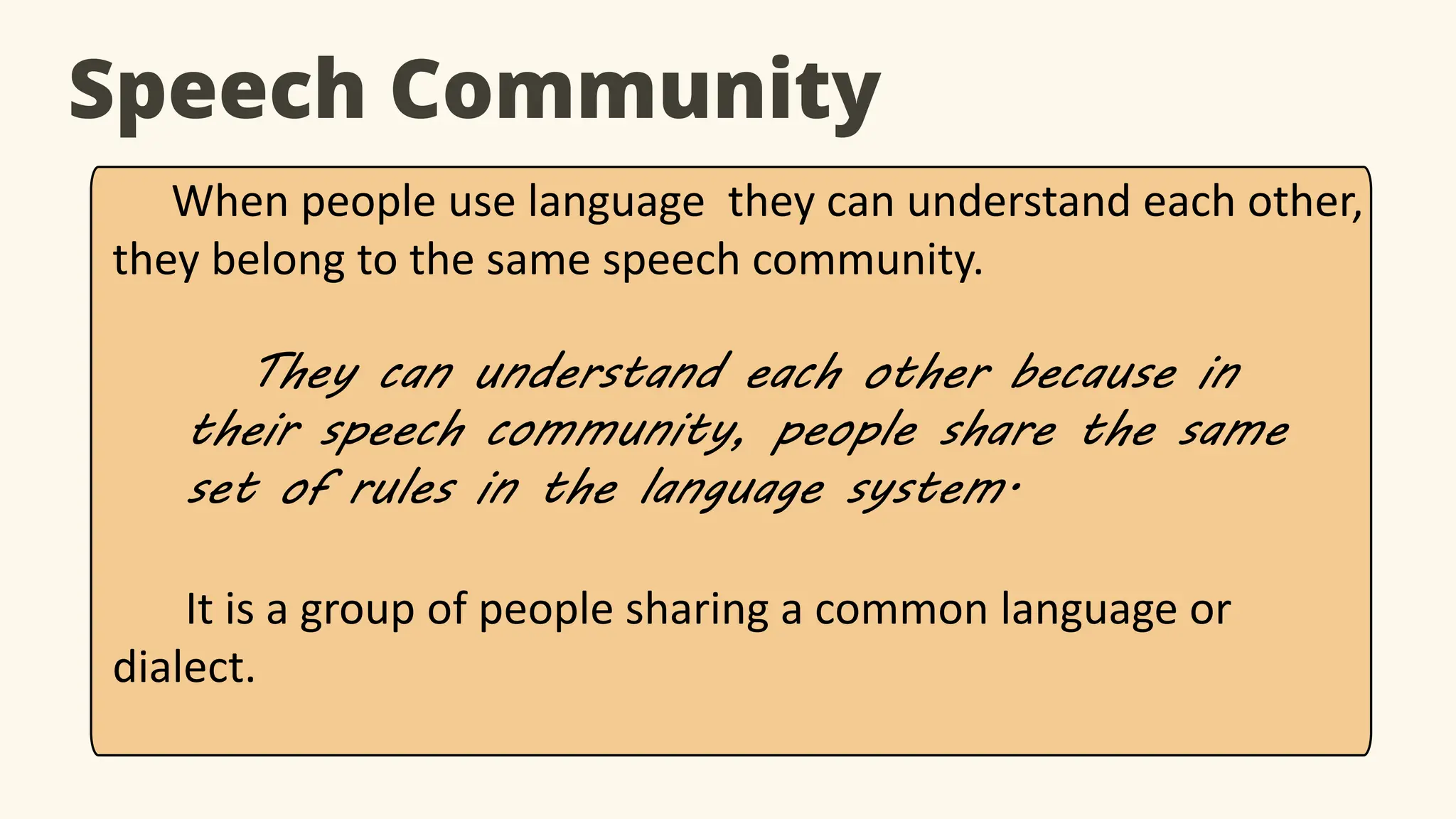 Speech Community

When people use language  they can understand each other, they belong to the same speech community.

They can understand each other because in their speech community, people share the same set of rules in the language system.

It is a group of people sharing a common language or dialect.